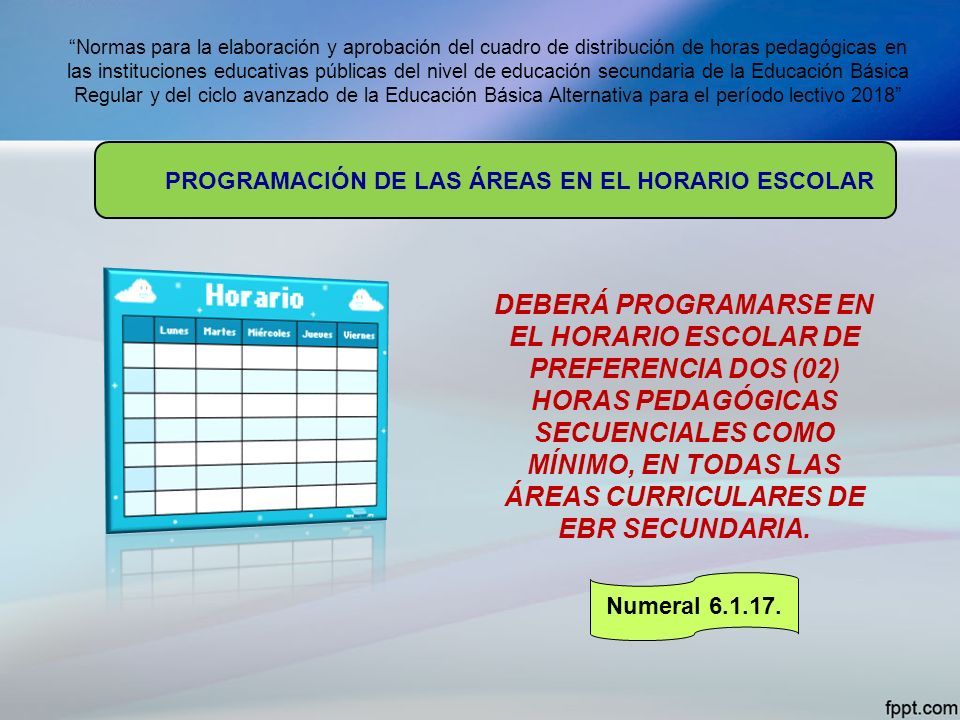 “Normas para la elaboración y aprobación del cuadro de distribución de horas pedagógicas en las instituciones educativas públicas del nivel de educación secundaria de la Educación Básica Regular y del ciclo avanzado de la Educación Básica Alternativa para el período lectivo 2018”

PROGRAMACIÓN DE LAS ÁREAS EN EL HORARIO ESCOLAR

Horario

| | Lunes | Martes | Miércoles | Jueves | Viernes |
|---|---|---|---|---|---|
| | | | | | |
| | | | | | |
| | | | | | |
| | | | | | |
| | | | | | |
| | | | | | |
| | | | | | |

DEBERÁ PROGRAMARSE EN EL HORARIO ESCOLAR DE PREFERENCIA DOS (02) HORAS PEDAGÓGICAS SECUENCIALES COMO MÍNIMO, EN TODAS LAS ÁREAS CURRICULARES DE EBR SECUNDARIA.

Numeral 6.1.17.

fppt.com